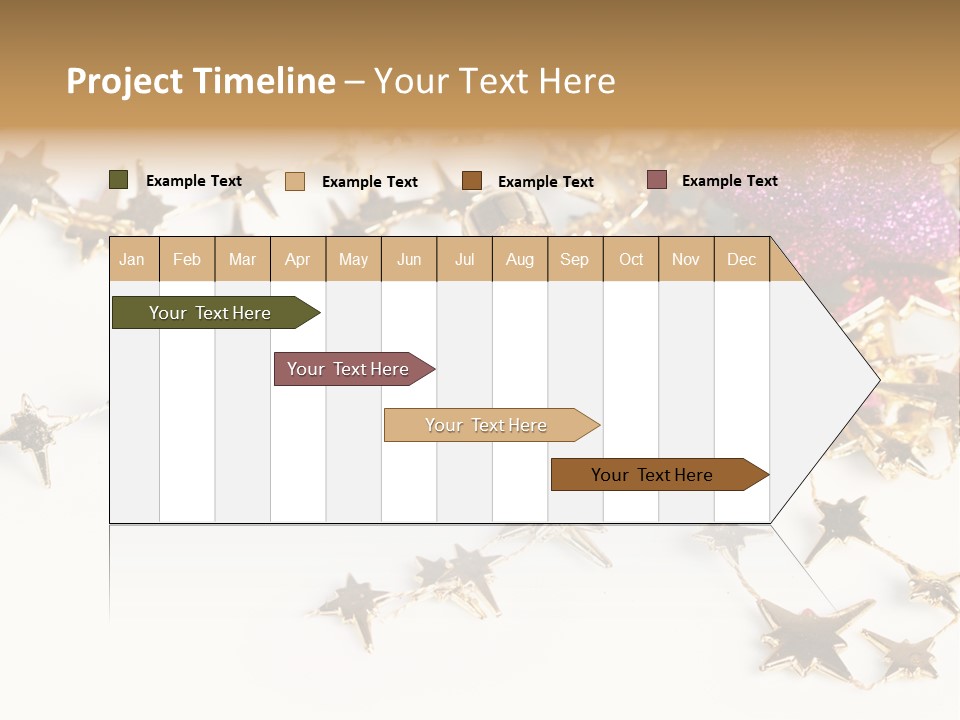 Project Timeline – Your Text Here

Example Text
Example Text
Example Text
Example Text

| Jan | Feb | Mar | Apr | May | Jun | Jul | Aug | Sep | Oct | Nov | Dec |
|---|---|---|---|---|---|---|---|---|---|---|---|

Your Text Here
Your Text Here
Your Text Here
Your Text Here